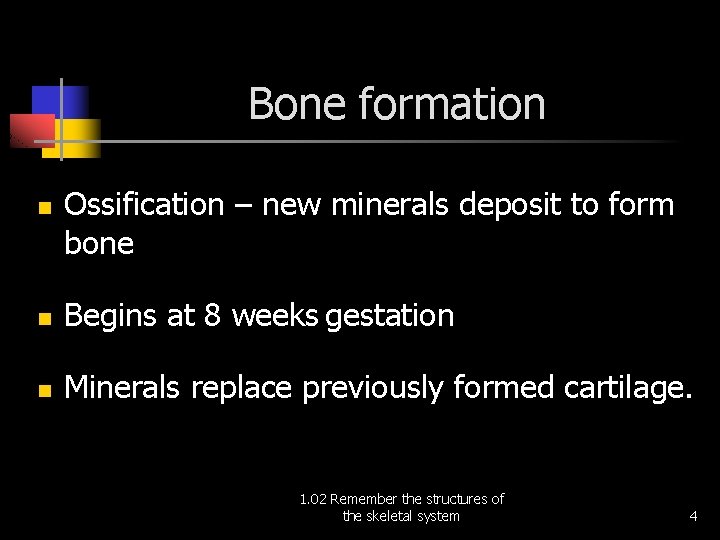 Bone formation

- Ossification – new minerals deposit to form bone

- Begins at 8 weeks gestation

- Minerals replace previously formed cartilage.

1.02 Remember the structures of the skeletal system

4